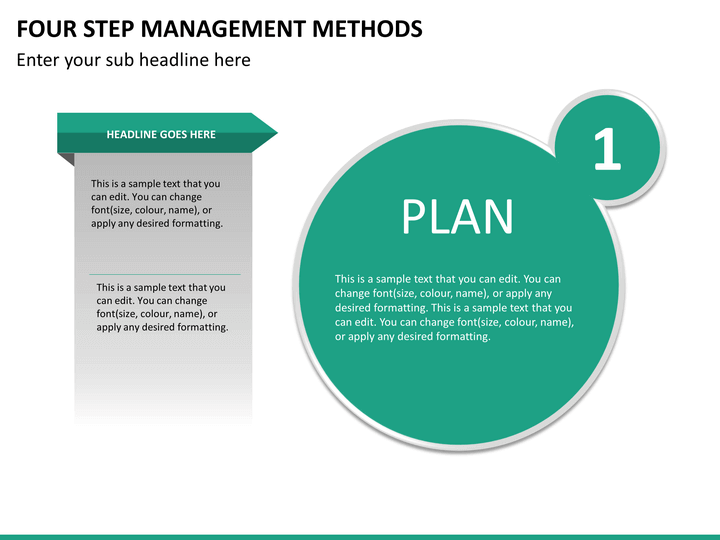 FOUR STEP MANAGEMENT METHODS

Enter your sub headline here

HEADLINE GOES HERE

This is a sample text that you can edit. You can change font(size, colour, name), or apply any desired formatting.

This is a sample text that you can edit. You can change font(size, colour, name), or apply any desired formatting.

1

PLAN

This is a sample text that you can edit. You can change font(size, colour, name), or apply any desired formatting. This is a sample text that you can edit. You can change font(size, colour, name), or apply any desired formatting.